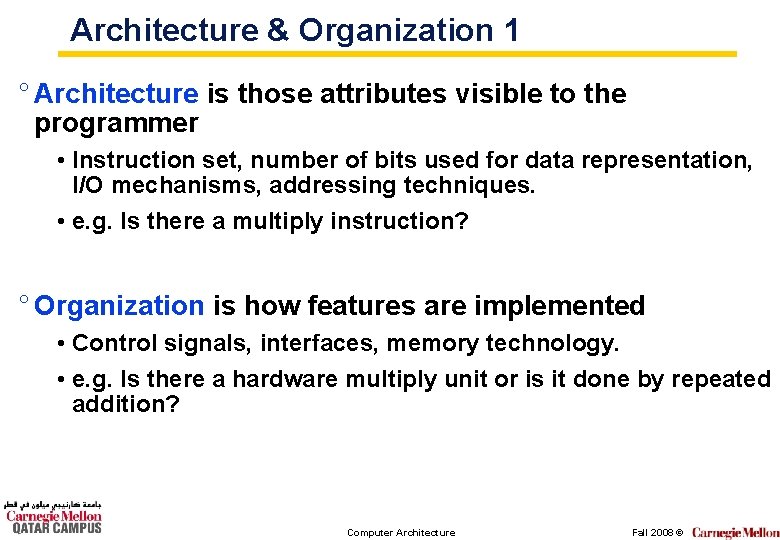 Architecture & Organization 1

° Architecture is those attributes visible to the programmer

• Instruction set, number of bits used for data representation, I/O mechanisms, addressing techniques.

• e.g. Is there a multiply instruction?

° Organization is how features are implemented

• Control signals, interfaces, memory technology.

• e.g. Is there a hardware multiply unit or is it done by repeated addition?

جامعة كارنيجي ميلون في قطر
Carnegie Mellon
QATAR CAMPUS

Computer Architecture

Fall 2008 © Carnegie Mellon